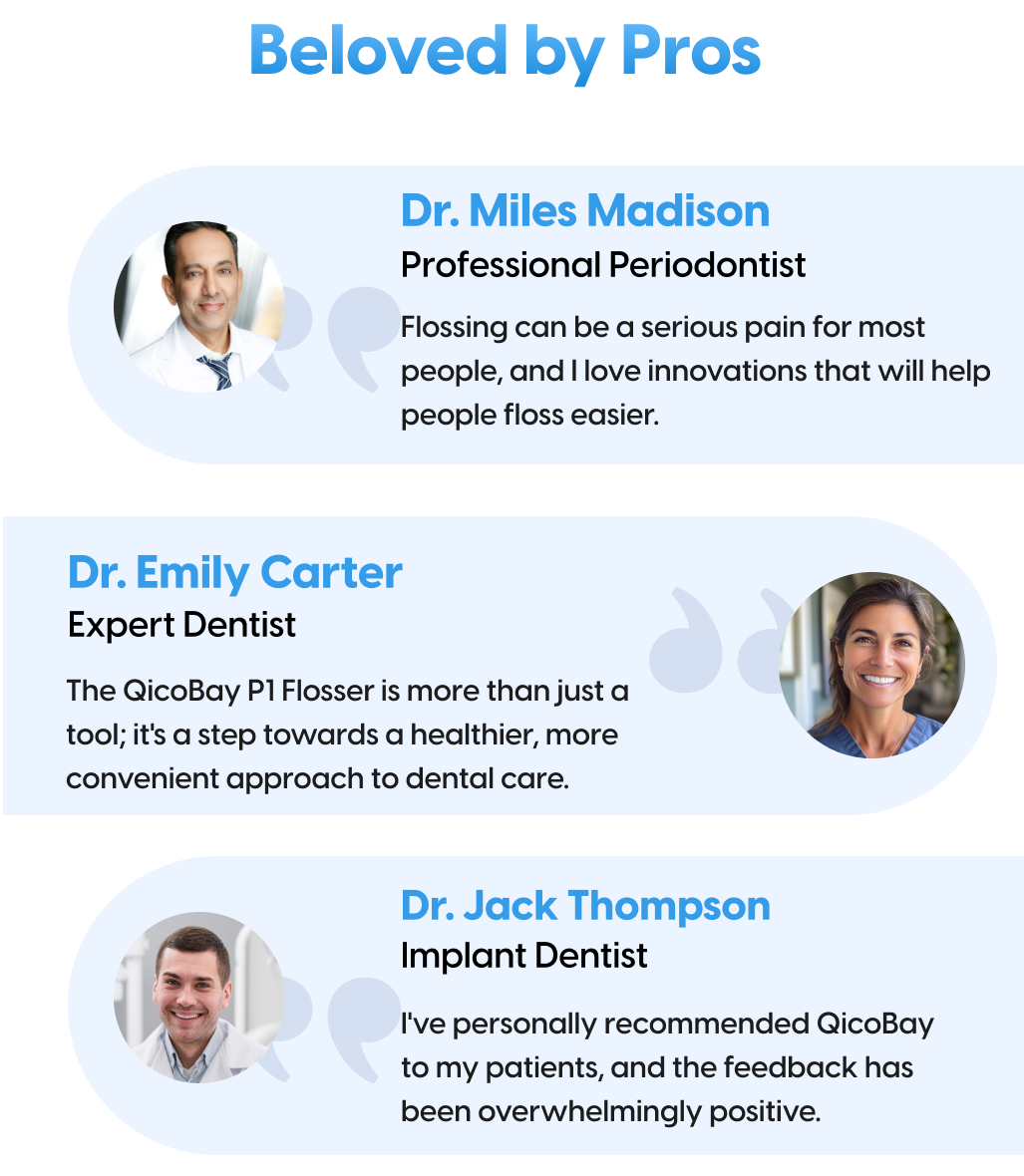 Beloved by Pros

Dr. Miles Madison
Professional Periodontist
Flossing can be a serious pain for most people, and I love innovations that will help people floss easier.

Dr. Emily Carter
Expert Dentist
The QicoBay P1 Flosser is more than just a tool; it's a step towards a healthier, more convenient approach to dental care.

Dr. Jack Thompson
Implant Dentist
I've personally recommended QicoBay to my patients, and the feedback has been overwhelmingly positive.